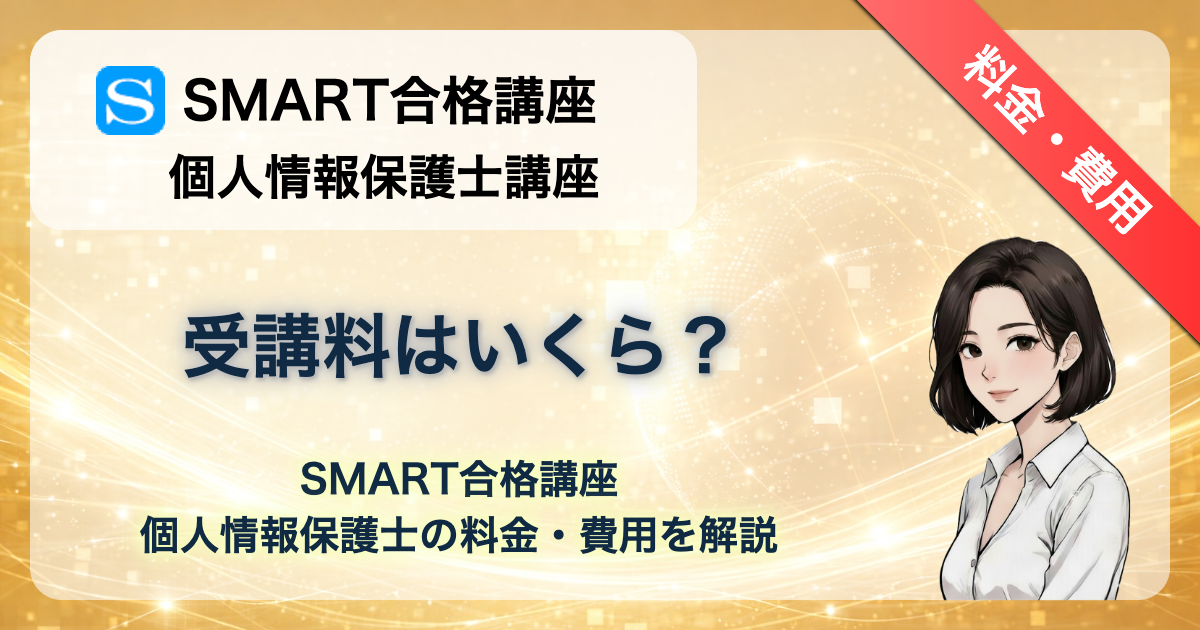 S SMART合格講座
個人情報保護士講座

料金・費用

受講料はいくら？

SMART合格講座
個人情報保護士の料金・費用を解説